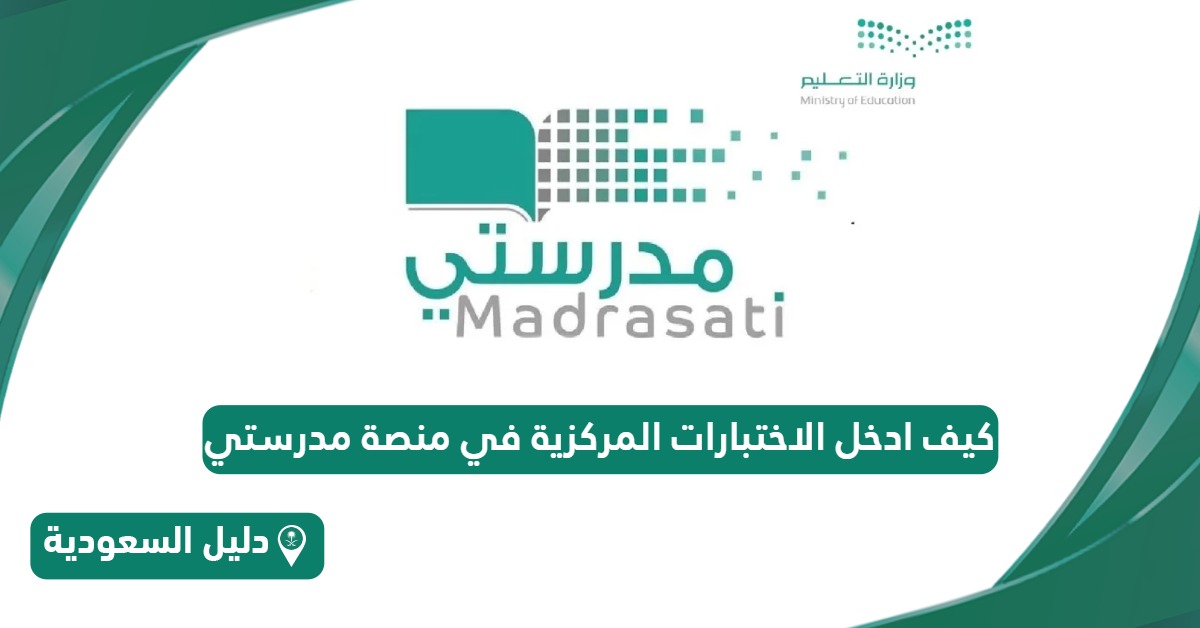 وزارة التعليم
Ministry of Education

مدرستي
Madrasati

كيف ادخل الاختبارات المركزية في منصة مدرستي

دليل السعودية